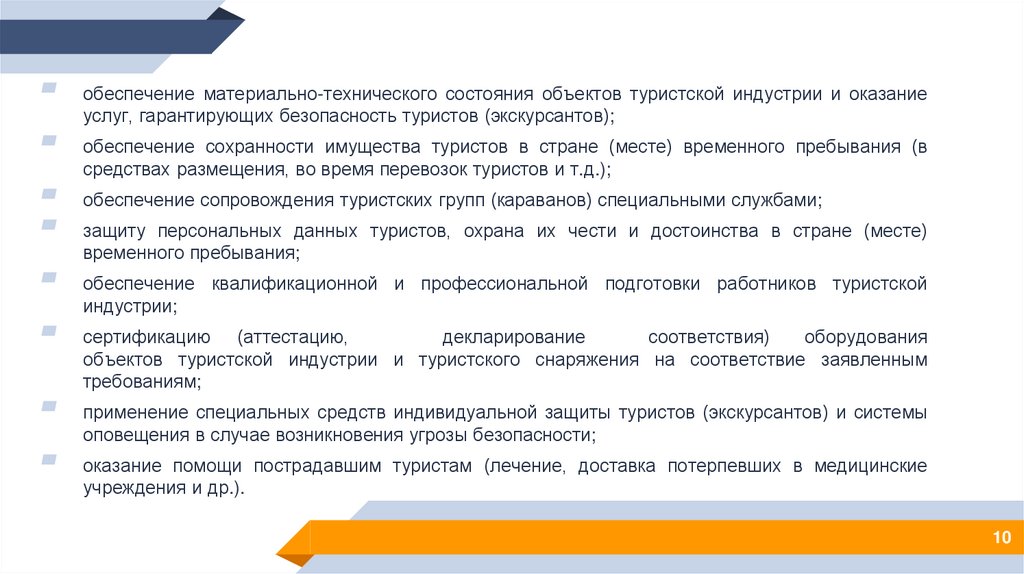 обеспечение материально-технического состояния объектов туристской индустрии и оказание услуг, гарантирующих безопасность туристов (экскурсантов);

обеспечение сохранности имущества туристов в стране (месте) временного пребывания (в средствах размещения, во время перевозок туристов и т.д.);

обеспечение сопровождения туристских групп (караванов) специальными службами;

защиту персональных данных туристов, охрана их чести и достоинства в стране (месте) временного пребывания;

обеспечение квалификационной и профессиональной подготовки работников туристской индустрии;

сертификацию (аттестацию, декларирование соответствия) оборудования объектов туристской индустрии и туристского снаряжения на соответствие заявленным требованиям;

применение специальных средств индивидуальной защиты туристов (экскурсантов) и системы оповещения в случае возникновения угрозы безопасности;

оказание помощи пострадавшим туристам (лечение, доставка потерпевших в медицинские учреждения и др.).

10